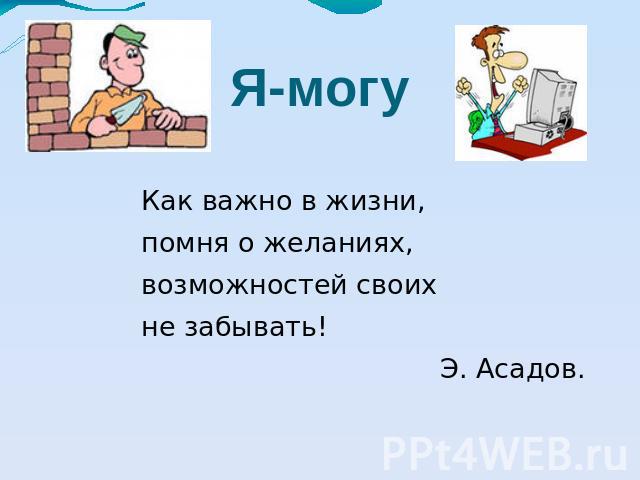 Я-могу

Как важно в жизни,
помня о желаниях,
возможностей своих
не забывать!

Э. Асадов.

PPt4WEB.ru